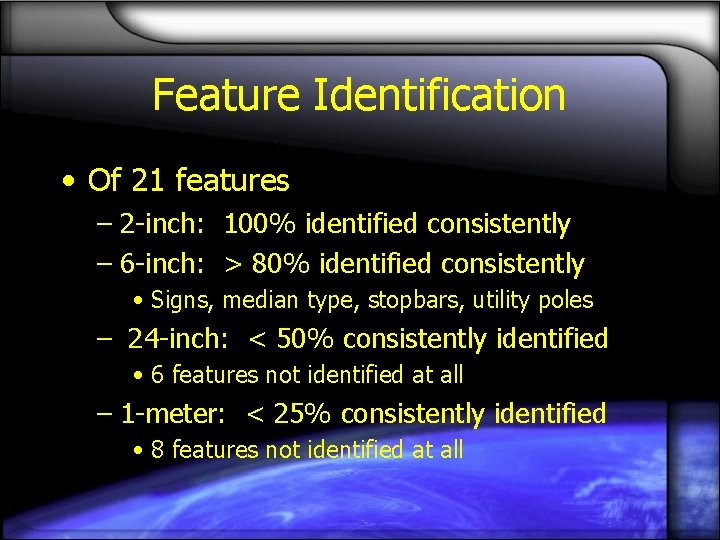 Feature Identification

• Of 21 features

– 2-inch: 100% identified consistently

– 6-inch: > 80% identified consistently

• Signs, median type, stopbars, utility poles

– 24-inch: < 50% consistently identified

• 6 features not identified at all

– 1-meter: < 25% consistently identified

• 8 features not identified at all